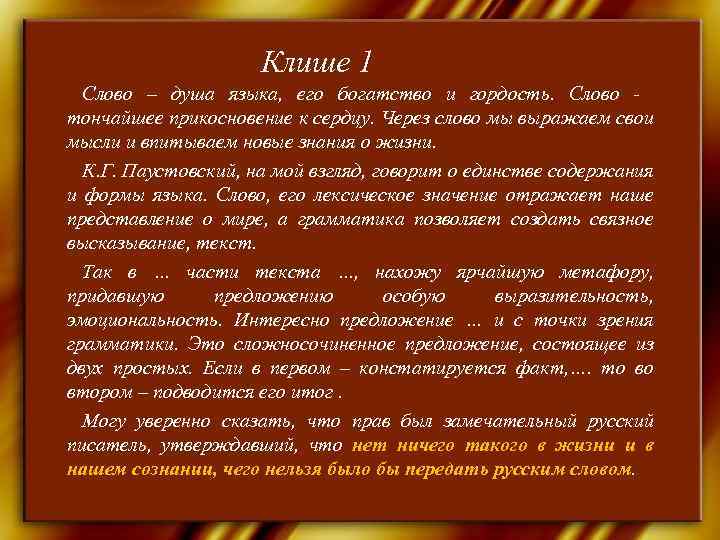 Клише 1

Слово – душа языка, его богатство и гордость. Слово - тончайшее прикосновение к сердцу. Через слово мы выражаем свои мысли и впитываем новые знания о жизни.

К.Г. Паустовский, на мой взгляд, говорит о единстве содержания и формы языка. Слово, его лексическое значение отражает наше представление о мире, а грамматика позволяет создать связное высказывание, текст.

Так в ... части текста ..., нахожу ярчайшую метафору, придавшую предложению особую выразительность, эмоциональность. Интересно предложение ... и с точки зрения грамматики. Это сложносочиненное предложение, состоящее из двух простых. Если в первом – констатируется факт,.... то во втором – подводится его итог .

Могу уверенно сказать, что прав был замечательный русский писатель, утверждавший, что нет ничего такого в жизни и в нашем сознании, чего нельзя было бы передать русским словом.